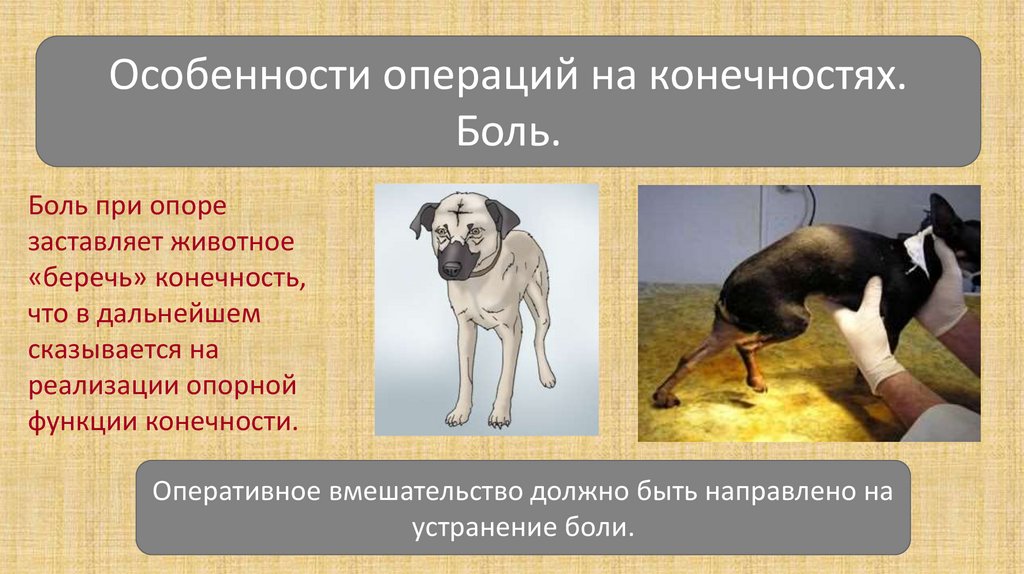 Особенности операций на конечностях. Боль.

Боль при опоре заставляет животное «беречь» конечность, что в дальнейшем сказывается на реализации опорной функции конечности.

Оперативное вмешательство должно быть направлено на устранение боли.